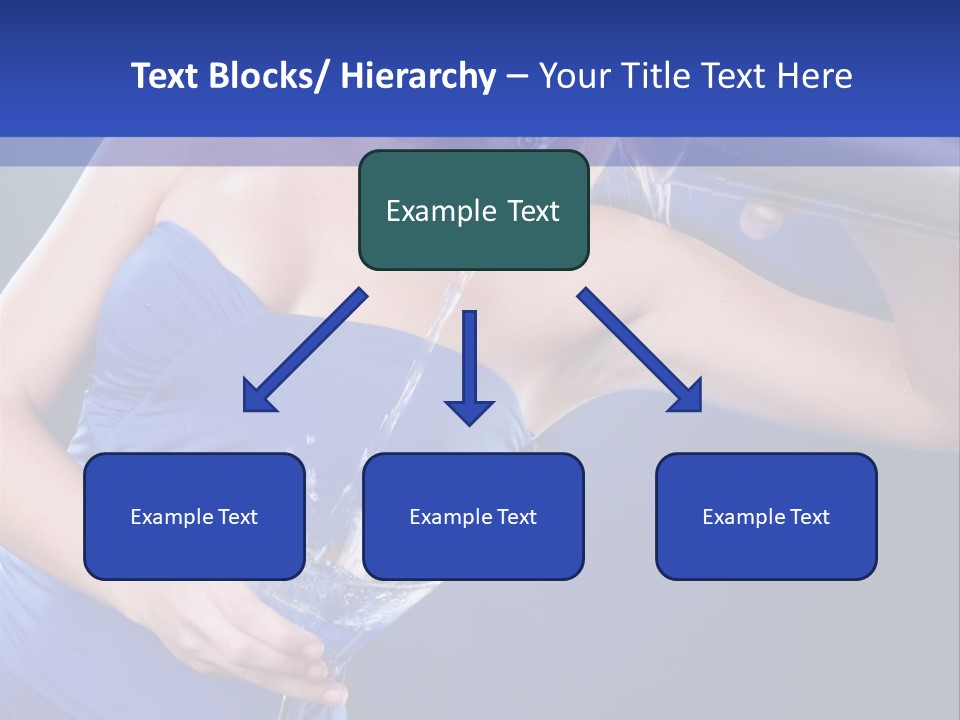 Text Blocks/ Hierarchy – Your Title Text Here

Example Text

Example Text

Example Text

Example Text